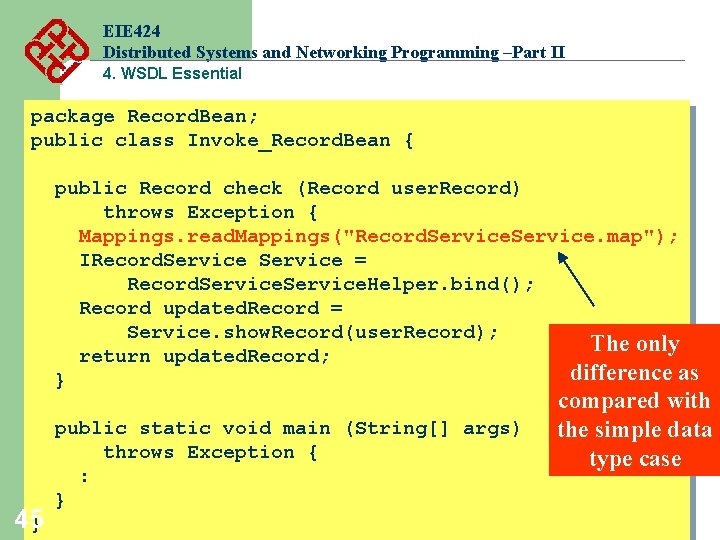 EIE424
Distributed Systems and Networking Programming –Part II
4. WSDL Essential

package RecordBean;
public class Invoke_RecordBean {

public Record check (Record userRecord)
throws Exception {
Mappings.readMappings("RecordServiceService.map");
IRecordService Service =
RecordServiceServiceHelper.bind();
Record updatedRecord =
Service.showRecord(userRecord);
return updatedRecord;
}

public static void main (String[] args)
throws Exception {
:
}
}

The only difference as compared with the simple data type case

46